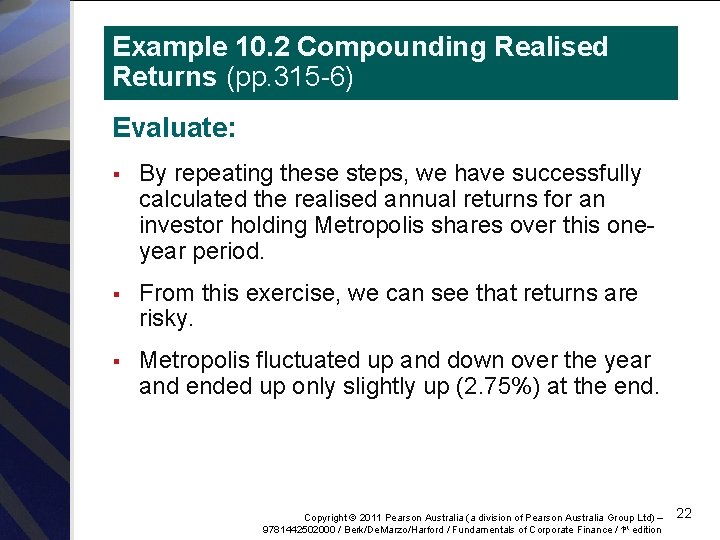 Example 10.2 Compounding Realised Returns (pp.315-6)

Evaluate:

▪ By repeating these steps, we have successfully calculated the realised annual returns for an investor holding Metropolis shares over this one-year period.

▪ From this exercise, we can see that returns are risky.

▪ Metropolis fluctuated up and down over the year and ended up only slightly up (2.75%) at the end.

Copyright © 2011 Pearson Australia (a division of Pearson Australia Group Ltd) – 9781442502000 / Berk/DeMarzo/Harford / Fundamentals of Corporate Finance / 1st edition

22